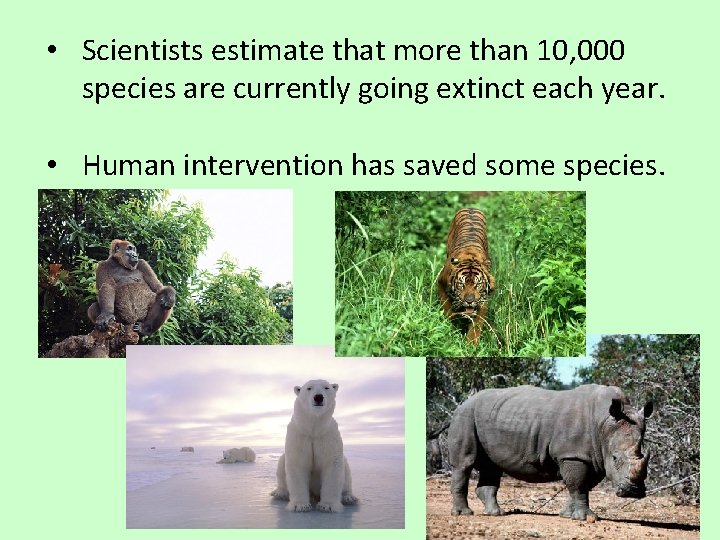 • Scientists estimate that more than 10,000 species are currently going extinct each year.

• Human intervention has saved some species.